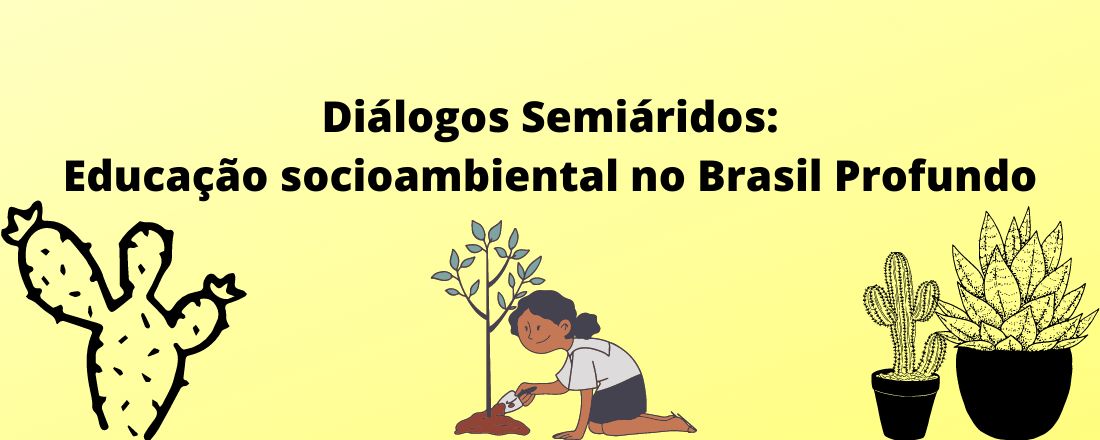 Diálogos Semiáridos:
Educação socioambiental no Brasil Profundo